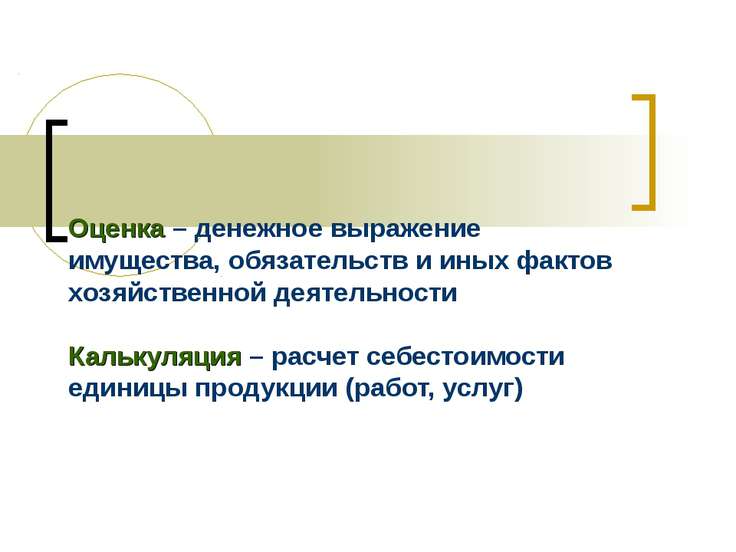 Оценка – денежное выражение имущества, обязательств и иных фактов хозяйственной деятельности

Калькуляция – расчет себестоимости единицы продукции (работ, услуг)